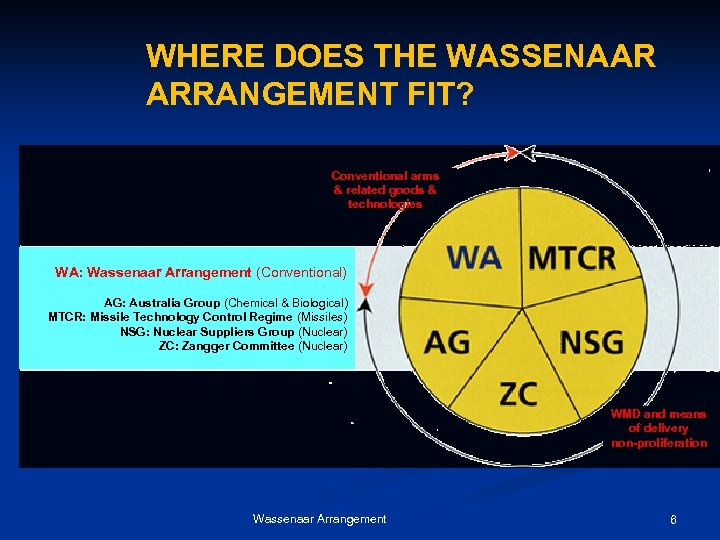 WHERE DOES THE WASSENAAR ARRANGEMENT FIT?

Conventional arms & related goods & technologies

WA: Wassenaar Arrangement (Conventional)

AG: Australia Group (Chemical & Biological)
MTCR: Missile Technology Control Regime (Missiles)
NSG: Nuclear Suppliers Group (Nuclear)
ZC: Zangger Committee (Nuclear)

WA
MTCR
AG
NSG
ZC

WMD and means of delivery non-proliferation

Wassenaar Arrangement

6